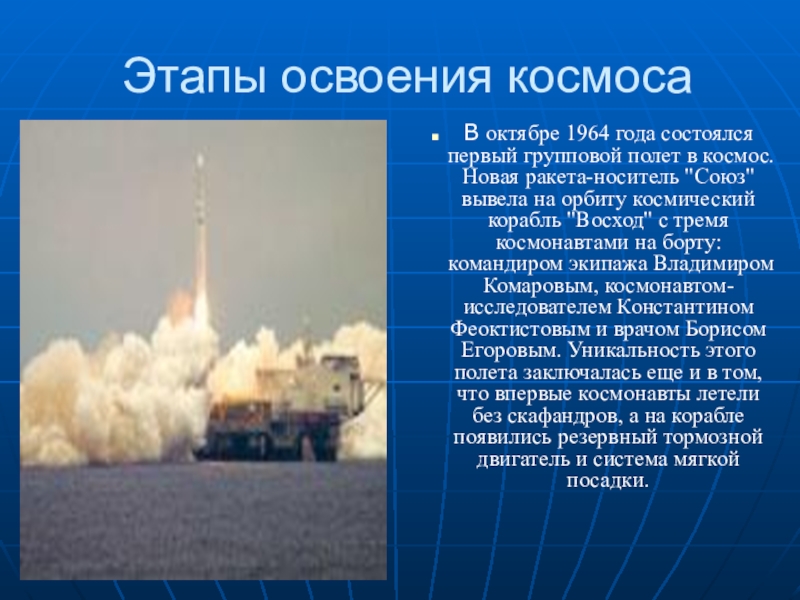 Этапы освоения космоса

В октябре 1964 года состоялся первый групповой полет в космос. Новая ракета-носитель "Союз" вывела на орбиту космический корабль "Восход" с тремя космонавтами на борту: командиром экипажа Владимиром Комаровым, космонавтом-исследователем Константином Феоктистовым и врачом Борисом Егоровым. Уникальность этого полета заключалась еще и в том, что впервые космонавты летели без скафандров, а на корабле появились резервный тормозной двигатель и система мягкой посадки.